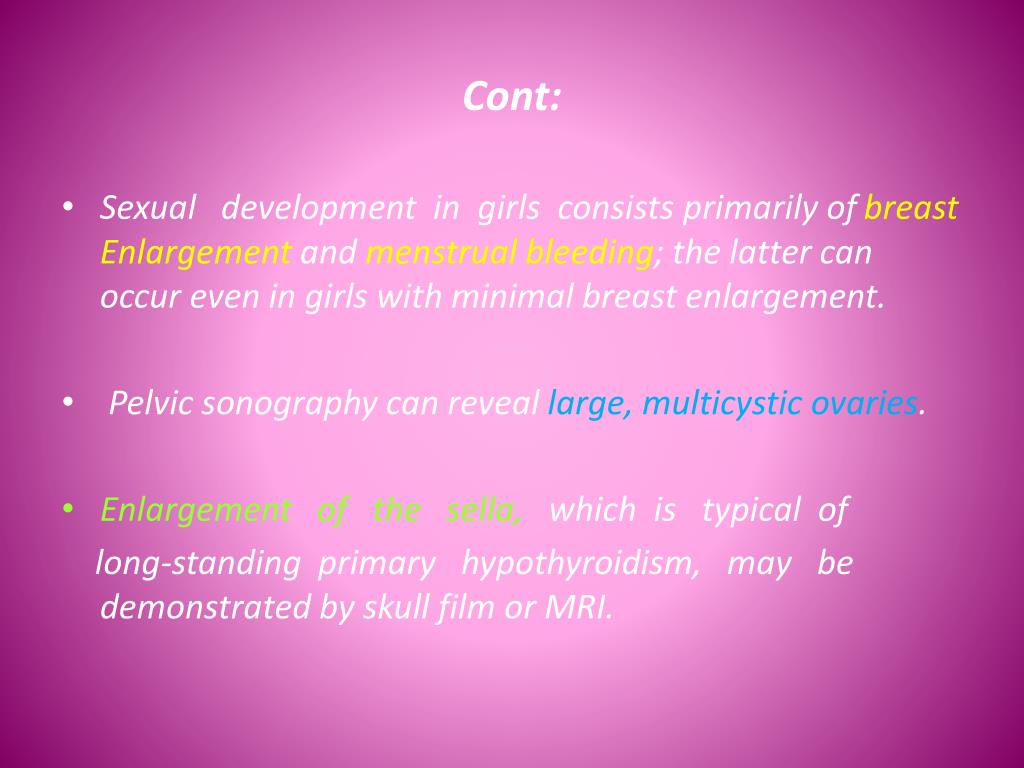 Cont:

• Sexual development in girls consists primarily of breast Enlargement and menstrual bleeding; the latter can occur even in girls with minimal breast enlargement.

• Pelvic sonography can reveal large, multicystic ovaries.

• Enlargement of the sella, which is typical of long-standing primary hypothyroidism, may be demonstrated by skull film or MRI.